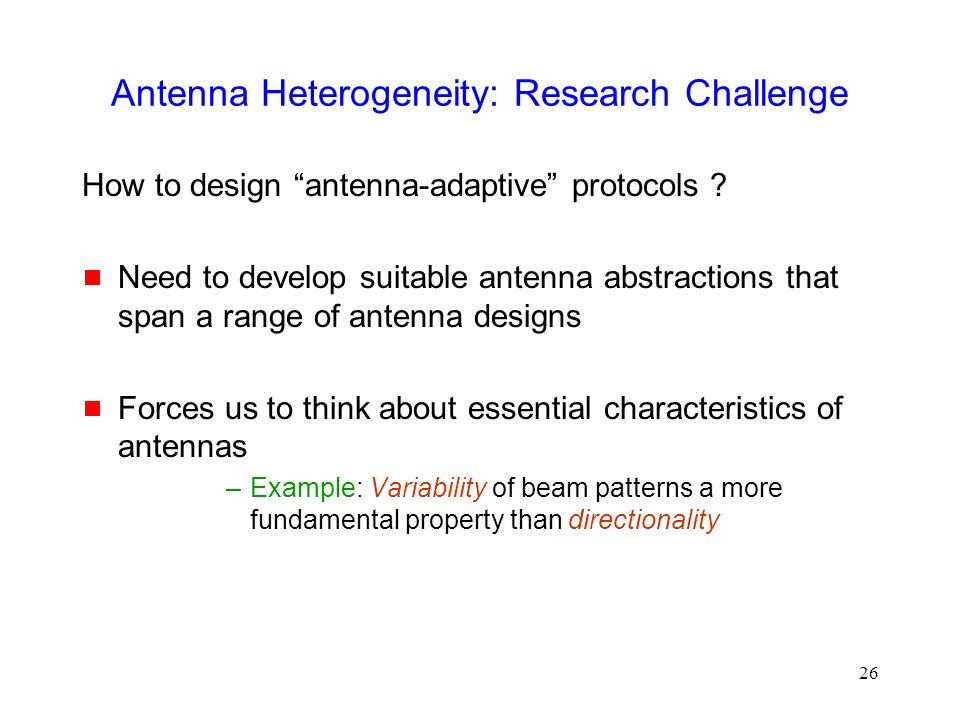 Antenna Heterogeneity: Research Challenge

How to design “antenna-adaptive” protocols ?

Need to develop suitable antenna abstractions that span a range of antenna designs

Forces us to think about essential characteristics of antennas

– Example: Variability of beam patterns a more fundamental property than directionality

26